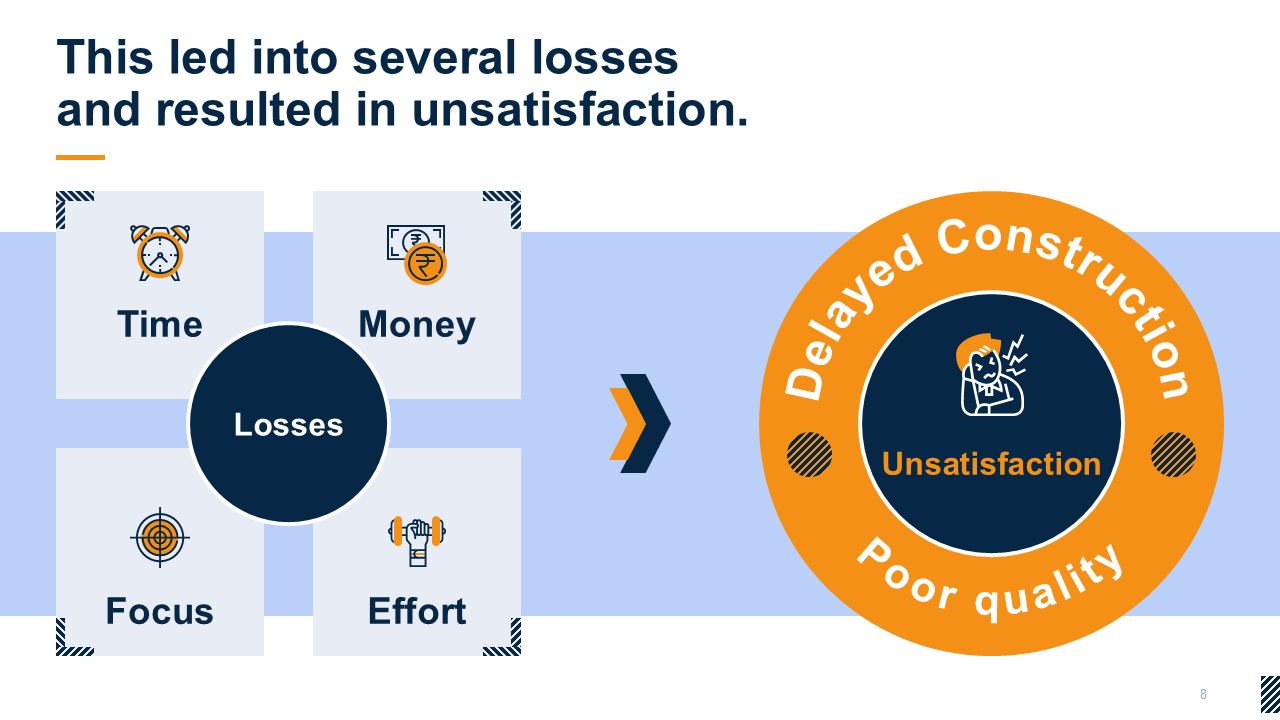 This led into several losses and resulted in unsatisfaction.

Time

Money

Losses

Focus

Effort

Delayed Construction

Unsatisfaction

Poor quality

8